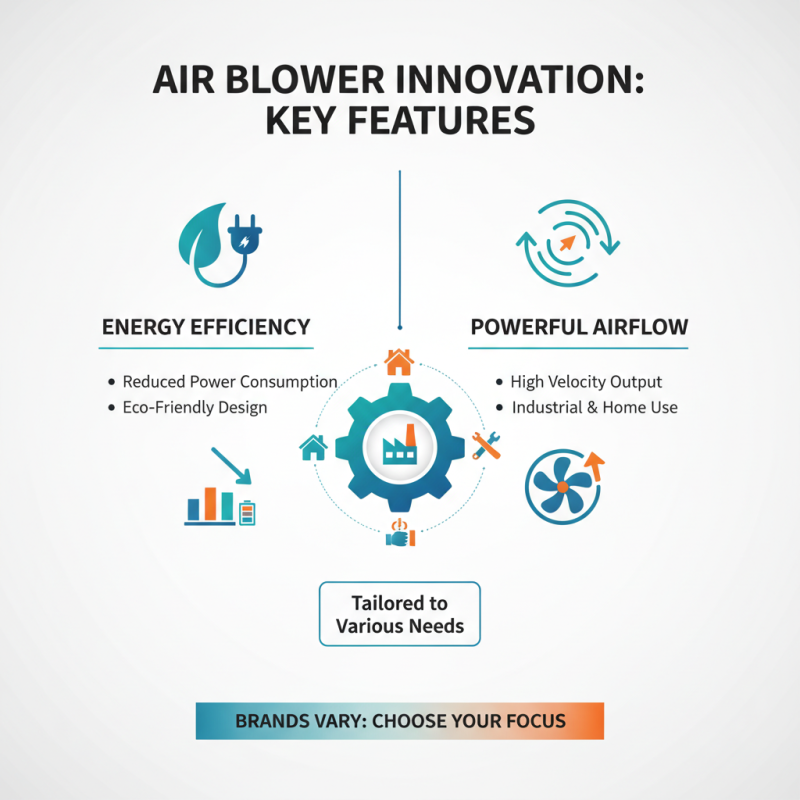 AIR BLOWER INNOVATION: KEY FEATURES

ENERGY EFFICIENCY

• Reduced Power Consumption
• Eco-Friendly Design

POWERFUL AIRFLOW

• High Velocity Output
• Industrial & Home Use

Tailored to Various Needs

BRANDS VARY: CHOOSE YOUR FOCUS